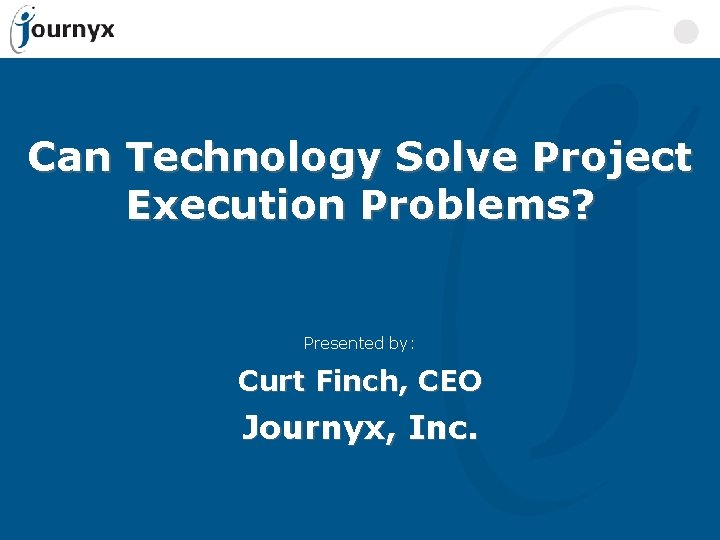 journyx

Can Technology Solve Project Execution Problems?

Presented by:

Curt Finch, CEO

Journyx, Inc.